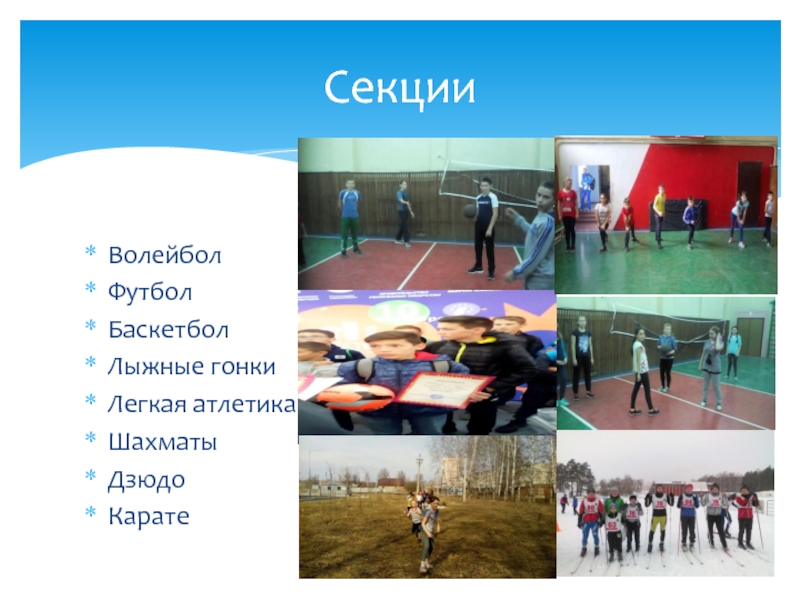 Секции

* Волейбол
* Футбол
* Баскетбол
* Лыжные гонки
* Легкая атлетика
* Шахматы
* Дзюдо
* Карате